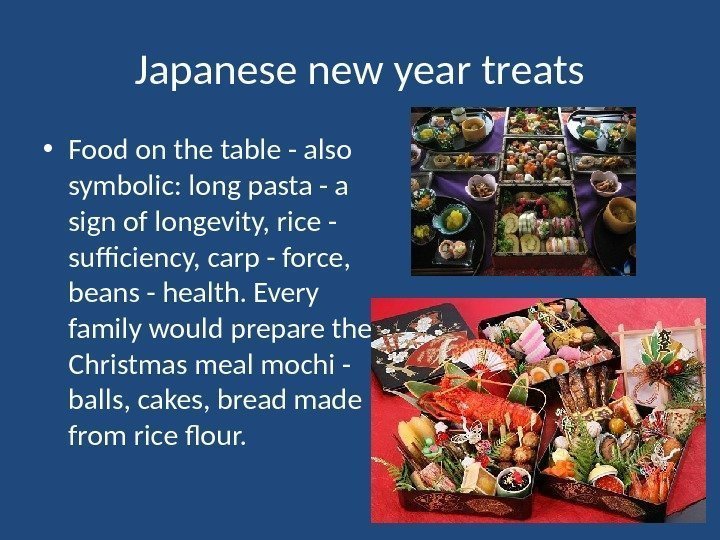 Japanese new year treats

• Food on the table - also symbolic: long pasta - a sign of longevity, rice - sufficiency, carp - force, beans - health. Every family would prepare the Christmas meal mochi - balls, cakes, bread made from rice flour.